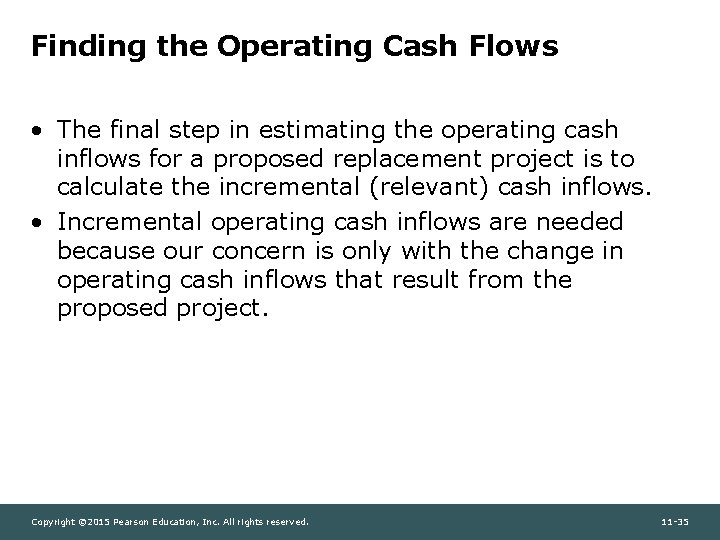 Finding the Operating Cash Flows

• The final step in estimating the operating cash inflows for a proposed replacement project is to calculate the incremental (relevant) cash inflows.

• Incremental operating cash inflows are needed because our concern is only with the change in operating cash inflows that result from the proposed project.

Copyright ©2015 Pearson Education, Inc. All rights reserved.

11-35